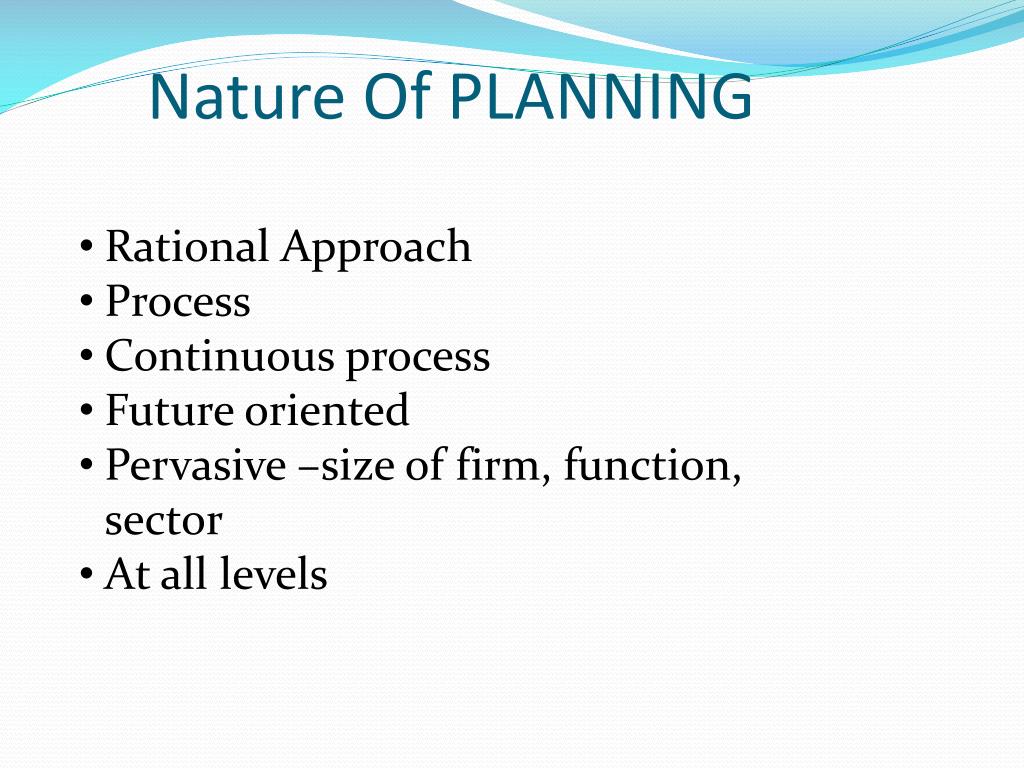 Nature Of PLANNING

• Rational Approach
• Process
• Continuous process
• Future oriented
• Pervasive –size of firm, function, sector
• At all levels